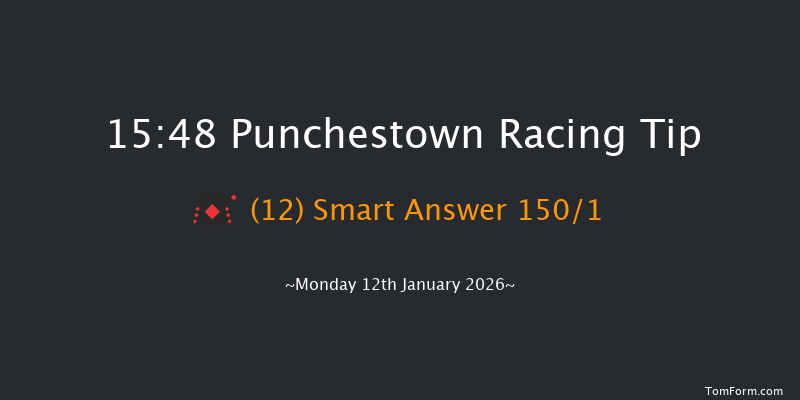 15:48 Punchestown Racing Tip

(12) Smart Answer 150/1

~Monday 12th January 2026~

TomForm.com